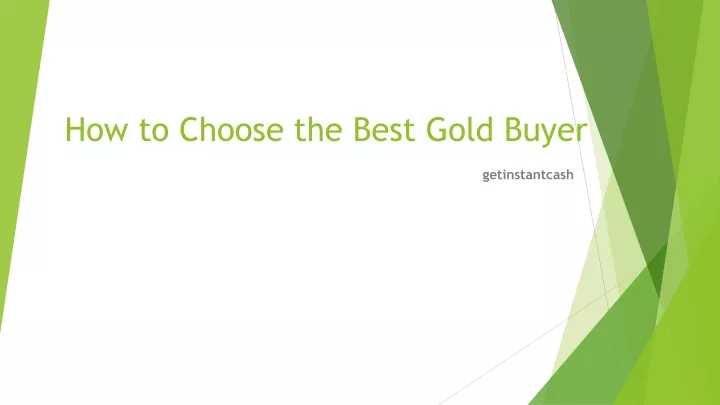 How to Choose the Best Gold Buyer

getinstantcash